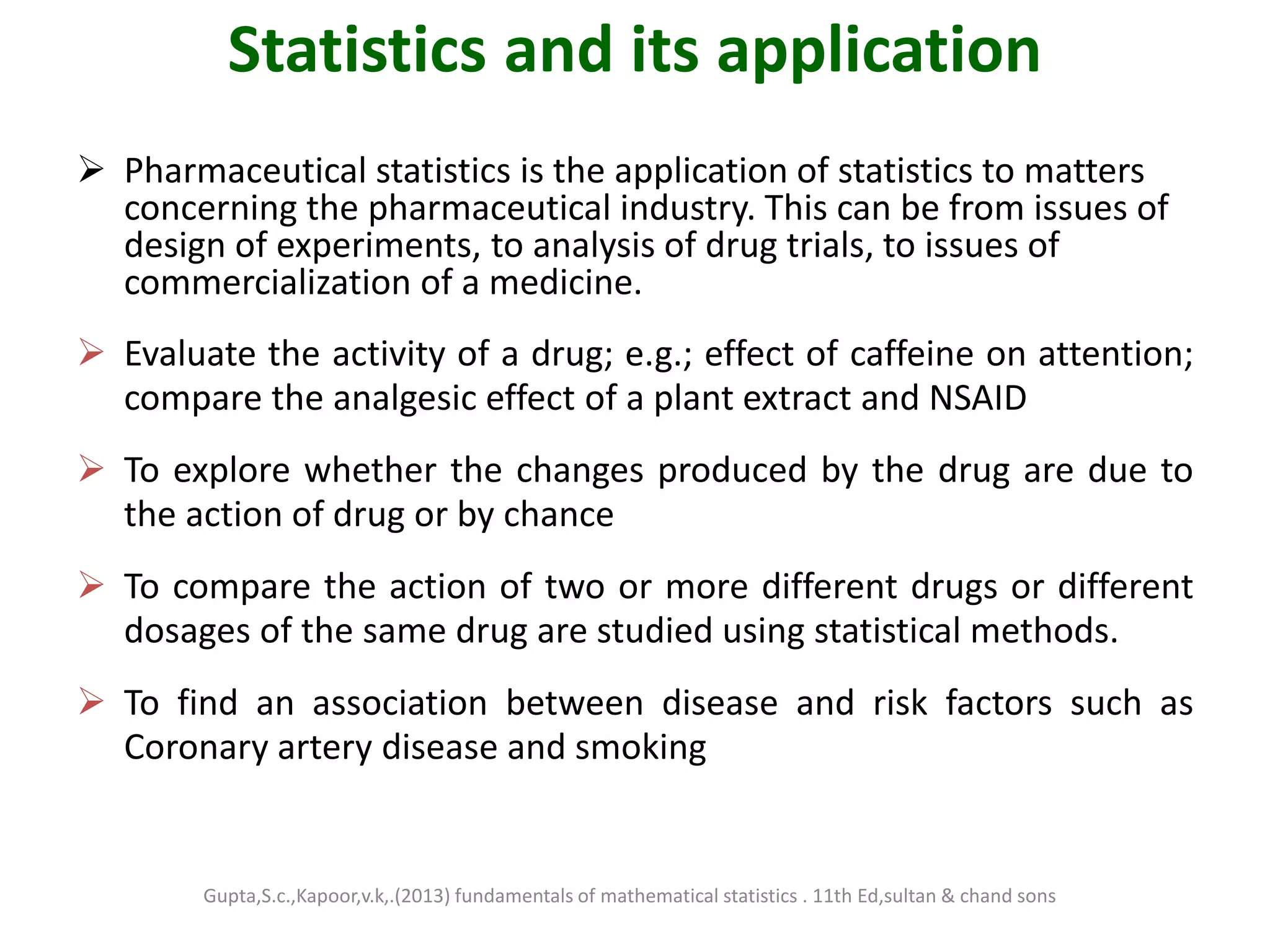 Statistics and its application

➢ Pharmaceutical statistics is the application of statistics to matters concerning the pharmaceutical industry. This can be from issues of design of experiments, to analysis of drug trials, to issues of commercialization of a medicine.

➢ Evaluate the activity of a drug; e.g.; effect of caffeine on attention; compare the analgesic effect of a plant extract and NSAID

➢ To explore whether the changes produced by the drug are due to the action of drug or by chance

➢ To compare the action of two or more different drugs or different dosages of the same drug are studied using statistical methods.

➢ To find an association between disease and risk factors such as Coronary artery disease and smoking

Gupta,S.c.,Kapoor,v.k,.(2013) fundamentals of mathematical statistics . 11th Ed,sultan & chand sons